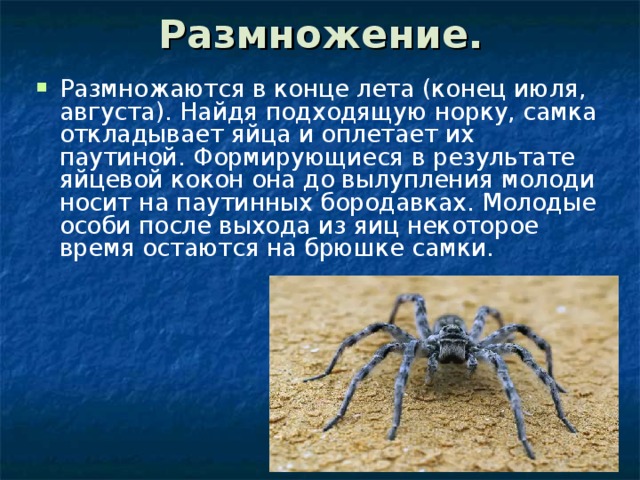 Размножение.

Размножаются в конце лета (конец июля, августа). Найдя подходящую норку, самка откладывает яйца и оплетает их паутиной. Формирующиеся в результате яйцевой кокон она до вылупления молоди носит на паутинных бородавках. Молодые особи после выхода из яиц некоторое время остаются на брюшке самки.